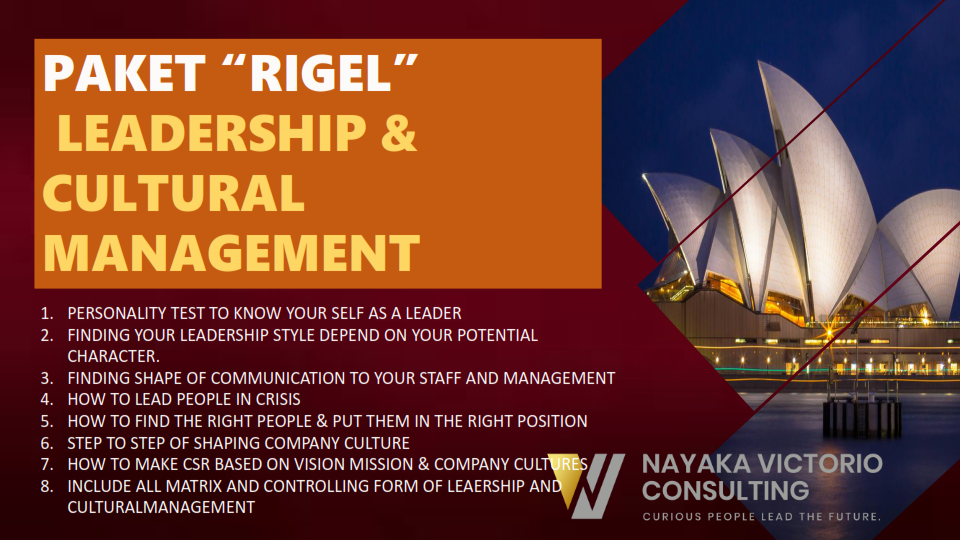 PAKET “RIGEL”
LEADERSHIP & CULTURAL MANAGEMENT

1. PERSONALITY TEST TO KNOW YOUR SELF AS A LEADER
2. FINDING YOUR LEADERSHIP STYLE DEPEND ON YOUR POTENTIAL CHARACTER.
3. FINDING SHAPE OF COMMUNICATION TO YOUR STAFF AND MANAGEMENT
4. HOW TO LEAD PEOPLE IN CRISIS
5. HOW TO FIND THE RIGHT PEOPLE & PUT THEM IN THE RIGHT POSITION
6. STEP TO STEP OF SHAPING COMPANY CULTURE
7. HOW TO MAKE CSR BASED ON VISION MISSION & COMPANY CULTURES
8. INCLUDE ALL MATRIX AND CONTROLLING FORM OF LEAERSHIP AND CULTURALMANAGEMENT

NAYAKA VICTORIO CONSULTING
CURIOUS PEOPLE LEAD THE FUTURE.